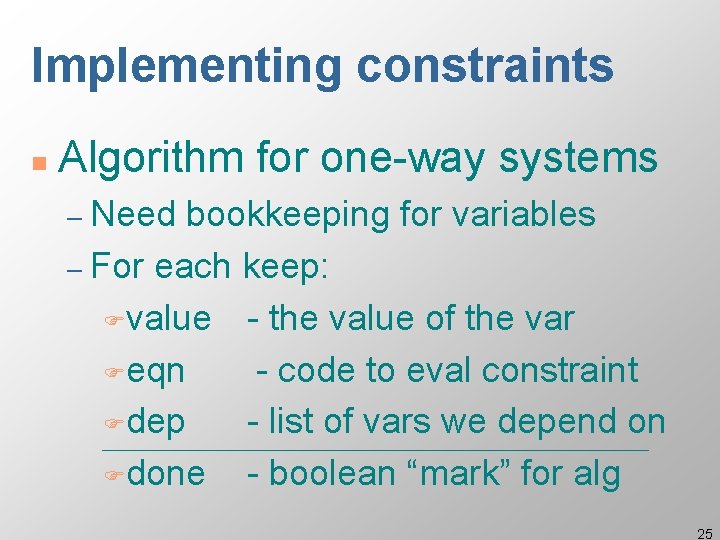 Implementing constraints

Algorithm for one-way systems

– Need bookkeeping for variables

– For each keep:

value - the value of the var

eqn - code to eval constraint

dep - list of vars we depend on

done - boolean “mark” for alg

25